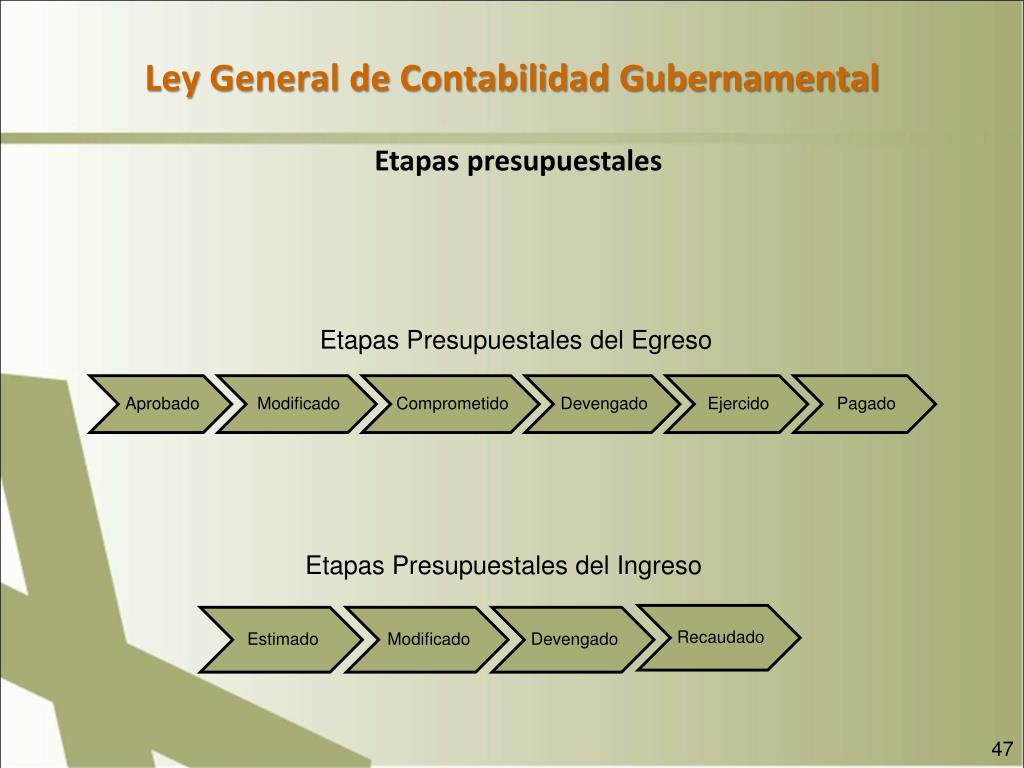 Ley General de Contabilidad Gubernamental

Etapas presupuestales

Etapas Presupuestales del Egreso

Aprobado
Modificado
Comprometido
Devengado
Ejercido
Pagado

Etapas Presupuestales del Ingreso

Estimado
Modificado
Devengado
Recaudado

47